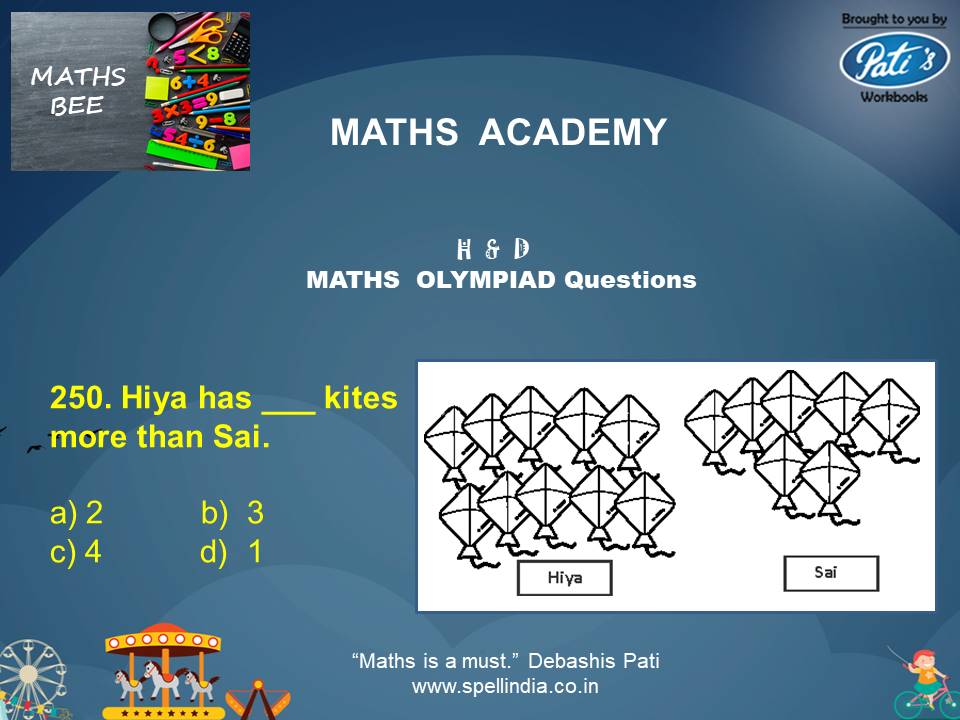 MATHS BEE

Brought to you by
Pati's
Workbooks

MATHS ACADEMY

H & D
MATHS OLYMPIAD Questions

250. Hiya has ___ kites more than Sai.

a) 2 b) 3
c) 4 d) 1

Hiya

Sai

"Maths is a must." Debashis Pati
www.spellindia.co.in